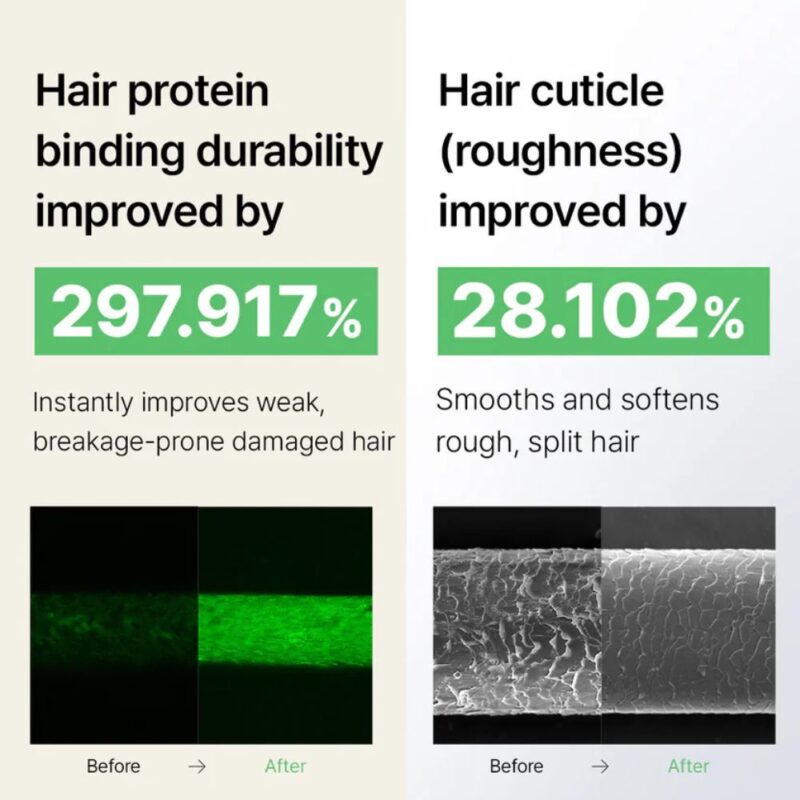 Hair protein binding durability improved by

297.917%

Instantly improves weak, breakage-prone damaged hair

Before → After

Hair cuticle (roughness) improved by

28.102%

Smooths and softens rough, split hair

Before → After